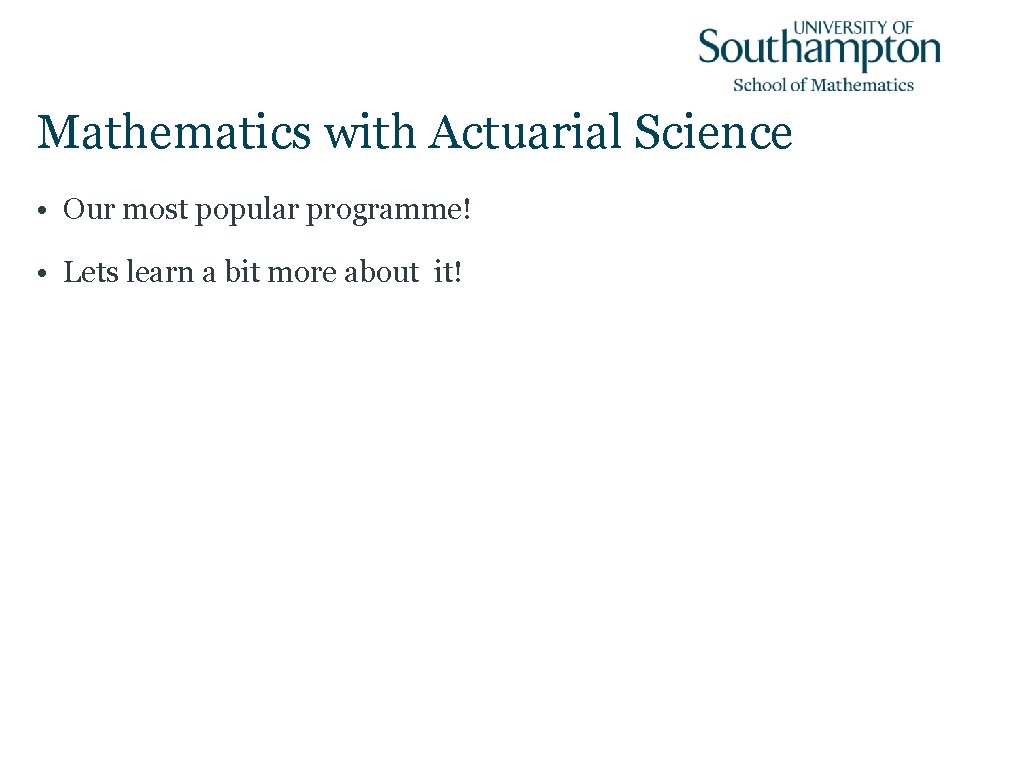 UNIVERSITY OF
Southampton
School of Mathematics

Mathematics with Actuarial Science

• Our most popular programme!

• Lets learn a bit more about it!